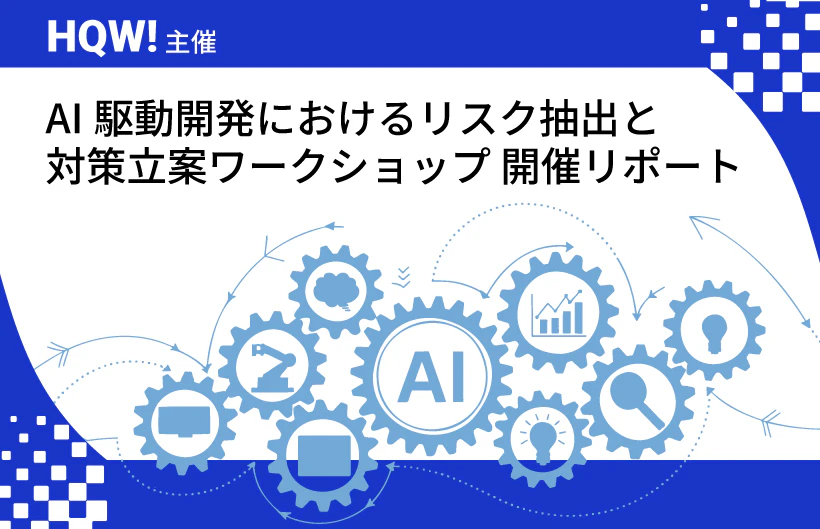 HQW! 主催

AI 駆動開発におけるリスク抽出と対策立案ワークショップ 開催リポート

AI